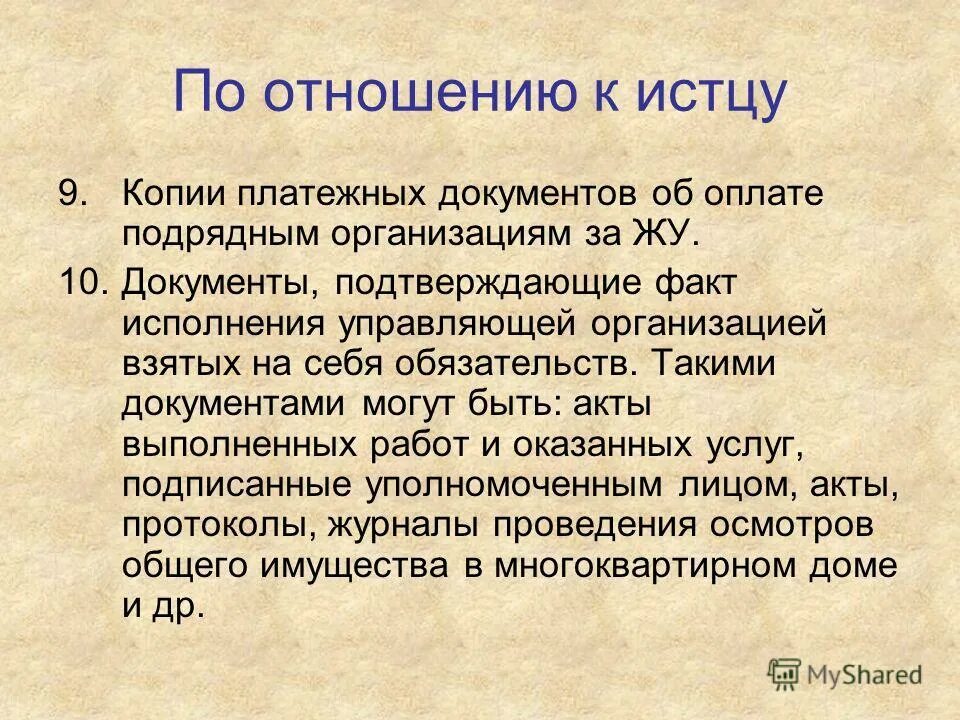 По отношению к истцу

9. Копии платежных документов об оплате подрядным организациям за ЖУ.

10. Документы, подтверждающие факт исполнения управляющей организацией взятых на себя обязательств. Такими документами могут быть: акты выполненных работ и оказанных услуг, подписанные уполномоченным лицом, акты, протоколы, журналы проведения осмотров общего имущества в многоквартирном доме и др.

MyShared